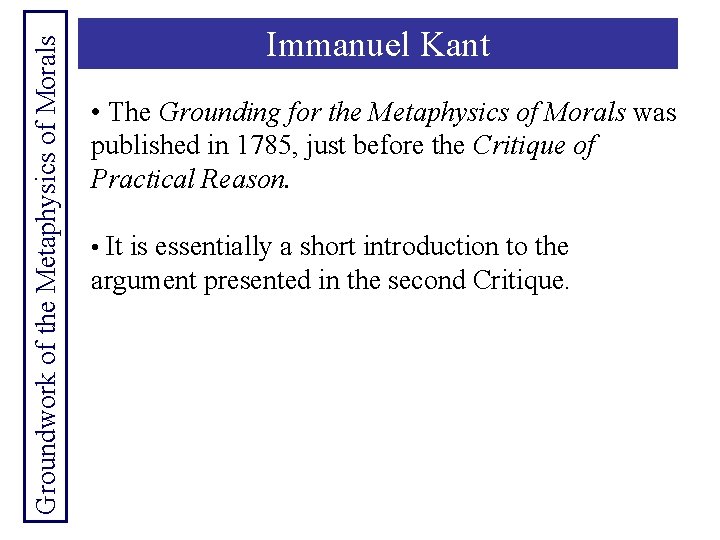 Groundwork of the Metaphysics of Morals

Immanuel Kant

• The Grounding for the Metaphysics of Morals was published in 1785, just before the Critique of Practical Reason.

• It is essentially a short introduction to the argument presented in the second Critique.